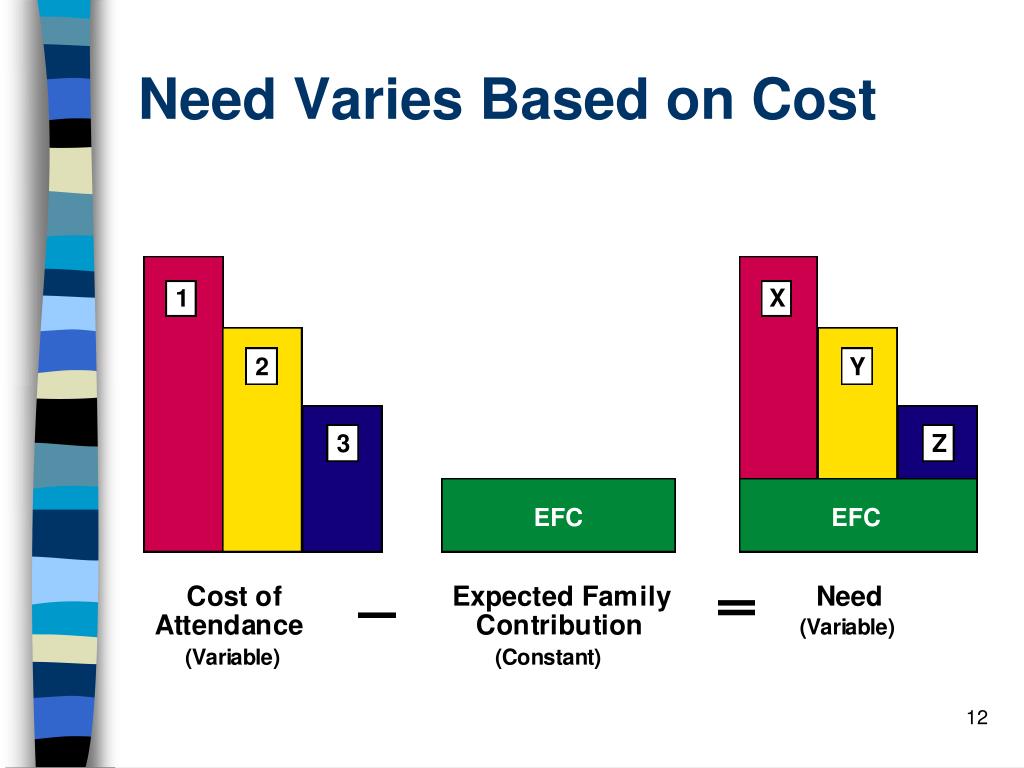 Need Varies Based on Cost

1

2

3

EFC

X

Y

Z

EFC

Cost of Attendance
(Variable)

−

Expected Family Contribution
(Constant)

=

Need
(Variable)

12